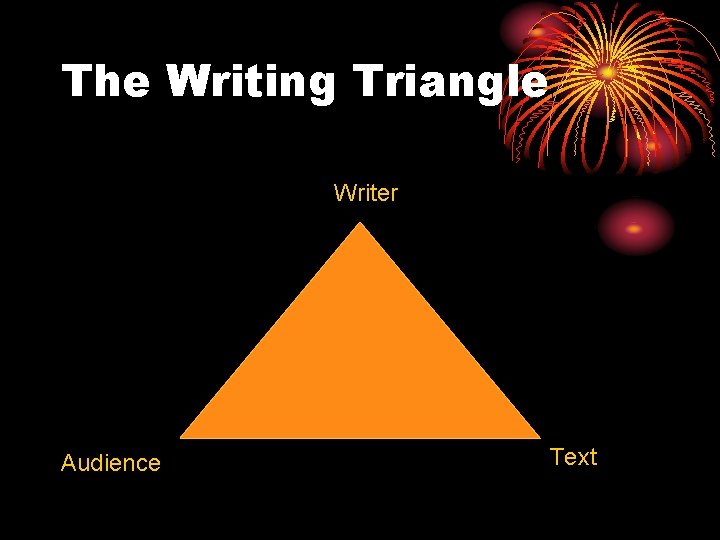 The Writing Triangle

Writer

Audience

Text